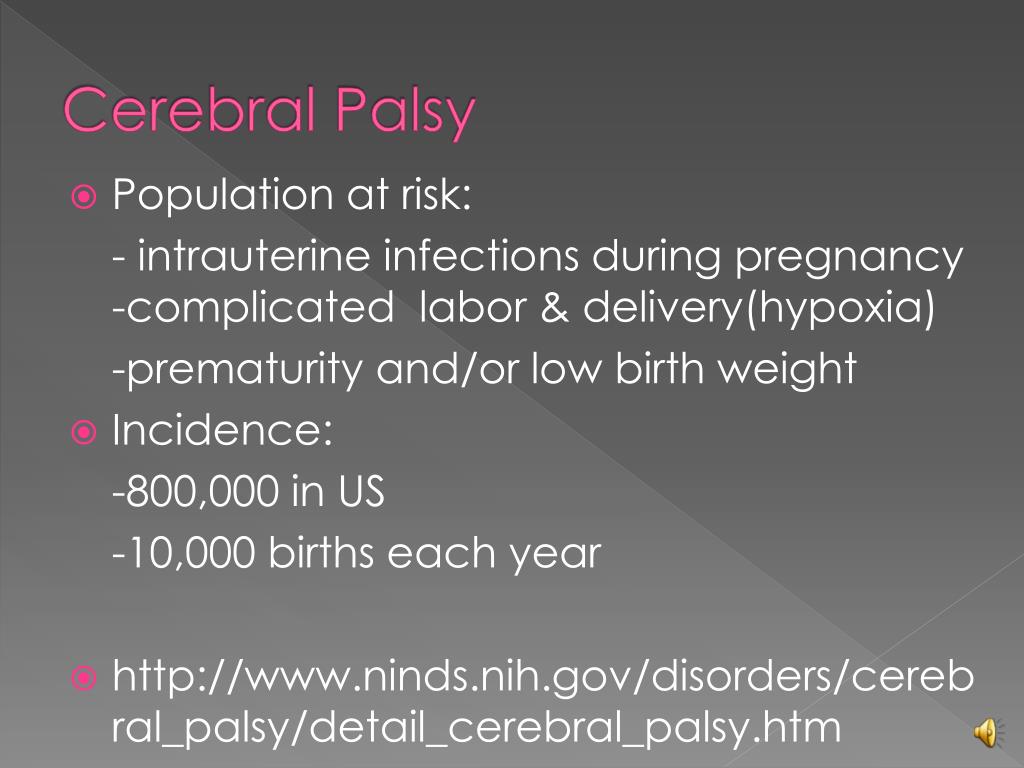 Cerebral Palsy

Population at risk:

- intrauterine infections during pregnancy
-complicated labor & delivery(hypoxia)

-prematurity and/or low birth weight

Incidence:

-800,000 in US

-10,000 births each year

http://www.ninds.nih.gov/disorders/cerebral_palsy/detail_cerebral_palsy.htm